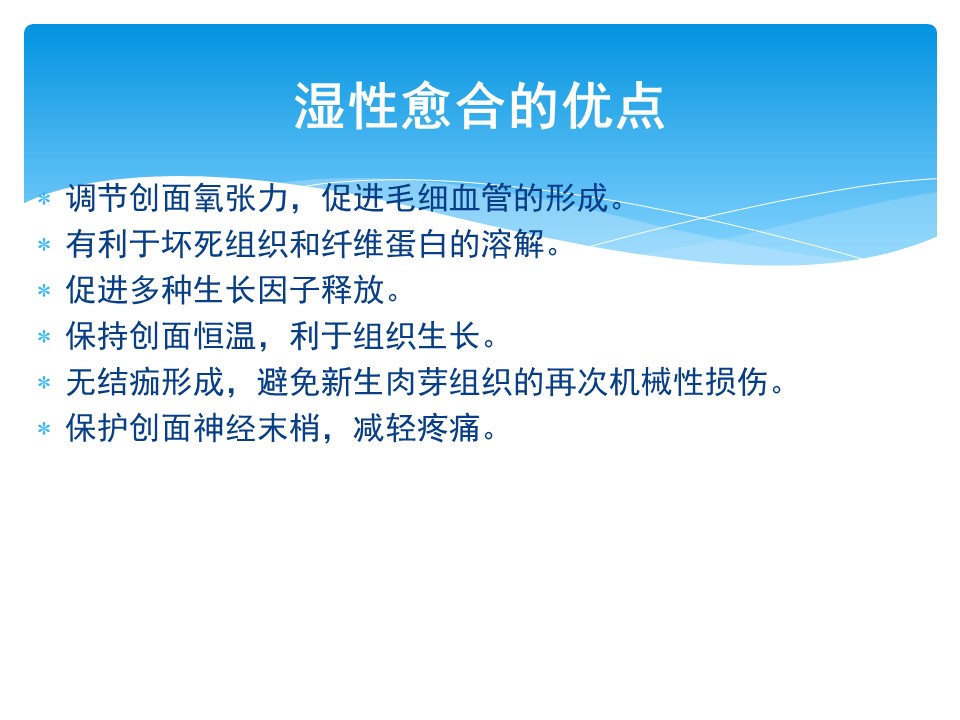 湿性愈合的优点

* 调节创面氧张力，促进毛细血管的形成。
* 有利于坏死组织和纤维蛋白的溶解。
* 促进多种生长因子释放。
* 保持创面恒温，利于组织生长。
* 无结痂形成，避免新生肉芽组织的再次机械性损伤。
* 保护创面神经末梢，减轻疼痛。